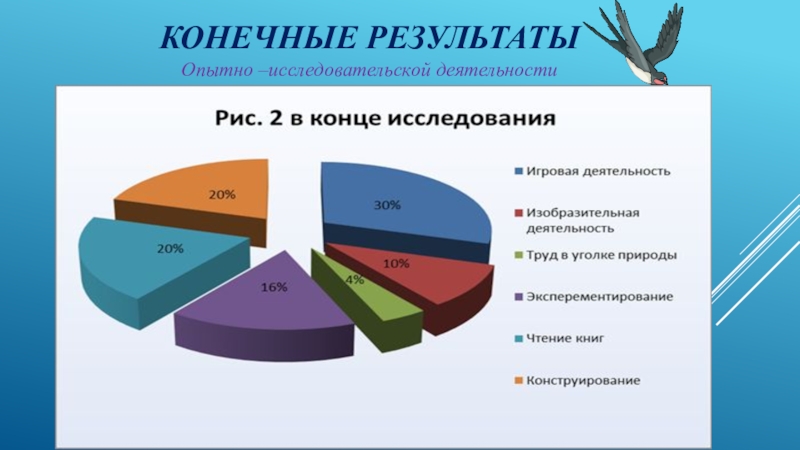 КОНЕЧНЫЕ РЕЗУЛЬТАТЫ
Опытно –исследовательской деятельности

Рис. 2 в конце исследования

20%
30%
20%
10%
16%
4%

Игровая деятельность
Изобразительная деятельность
Труд в уголке природы
Эксперементирование
Чтение книг
Конструирование